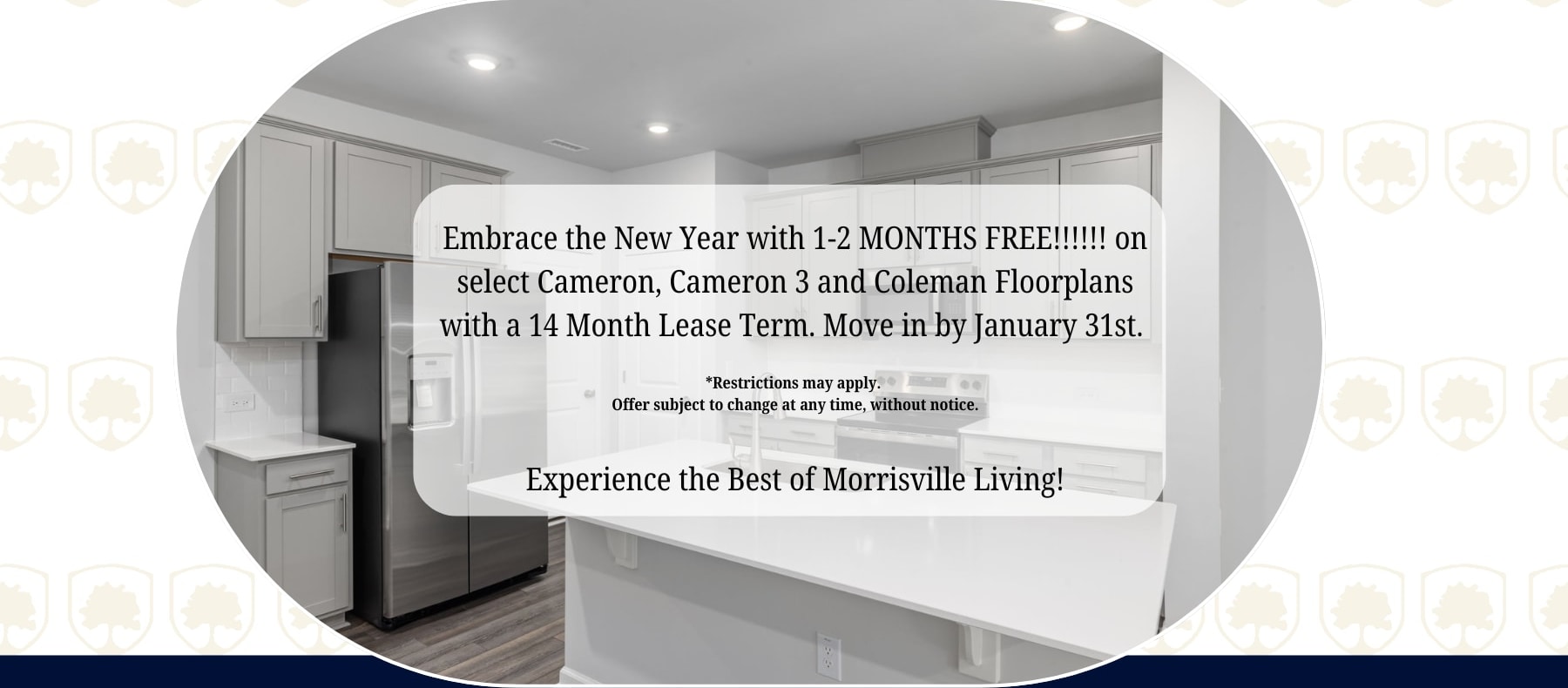 Embrace the New Year with 1-2 MONTHS FREE!!!!!! on select Cameron, Cameron 3 and Coleman Floorplans with a 14 Month Lease Term. Move in by January 31st.

*Restrictions may apply.
Offer subject to change at any time, without notice.

Experience the Best of Morrisville Living!